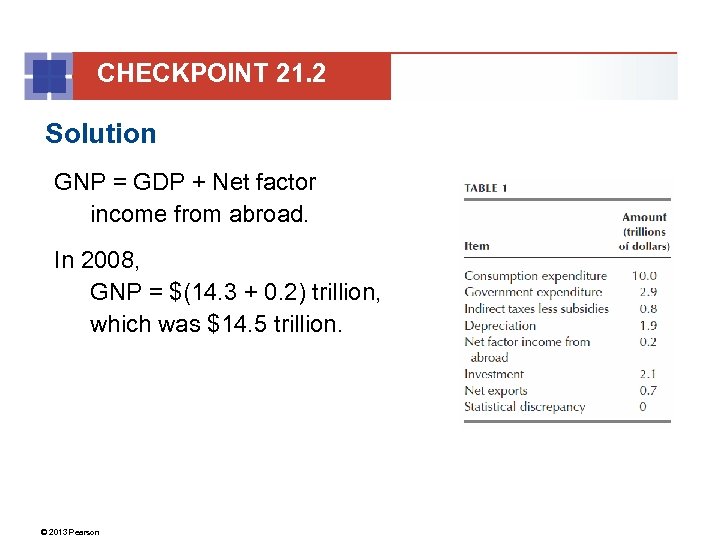 CHECKPOINT 21.2

Solution

GNP = GDP + Net factor income from abroad.

In 2008, GNP = $(14.3 + 0.2) trillion, which was $14.5 trillion.

TABLE 1

| Item | Amount (trillions of dollars) |
|---|---|
| Consumption expenditure | 10.0 |
| Government expenditure | 2.9 |
| Indirect taxes less subsidies | 0.8 |
| Depreciation | 1.9 |
| Net factor income from abroad | 0.2 |
| Investment | 2.1 |
| Net exports | 0.7 |
| Statistical discrepancy | 0 |

© 2013 Pearson